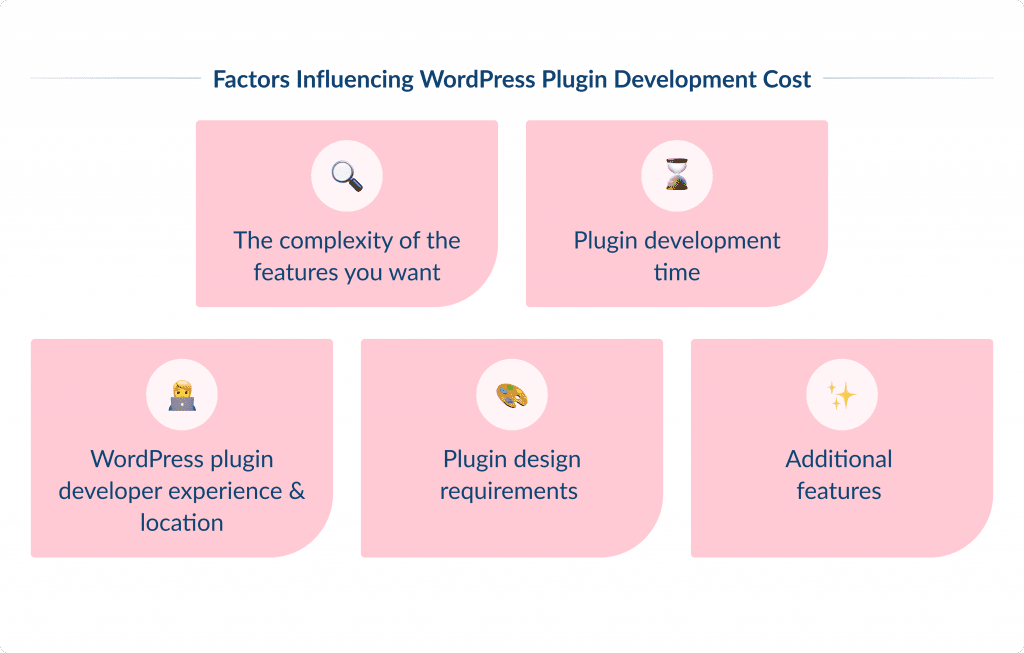 Factors Influencing WordPress Plugin Development Cost

The complexity of the features you want

Plugin development time

WordPress plugin developer experience & location

Plugin design requirements

Additional features